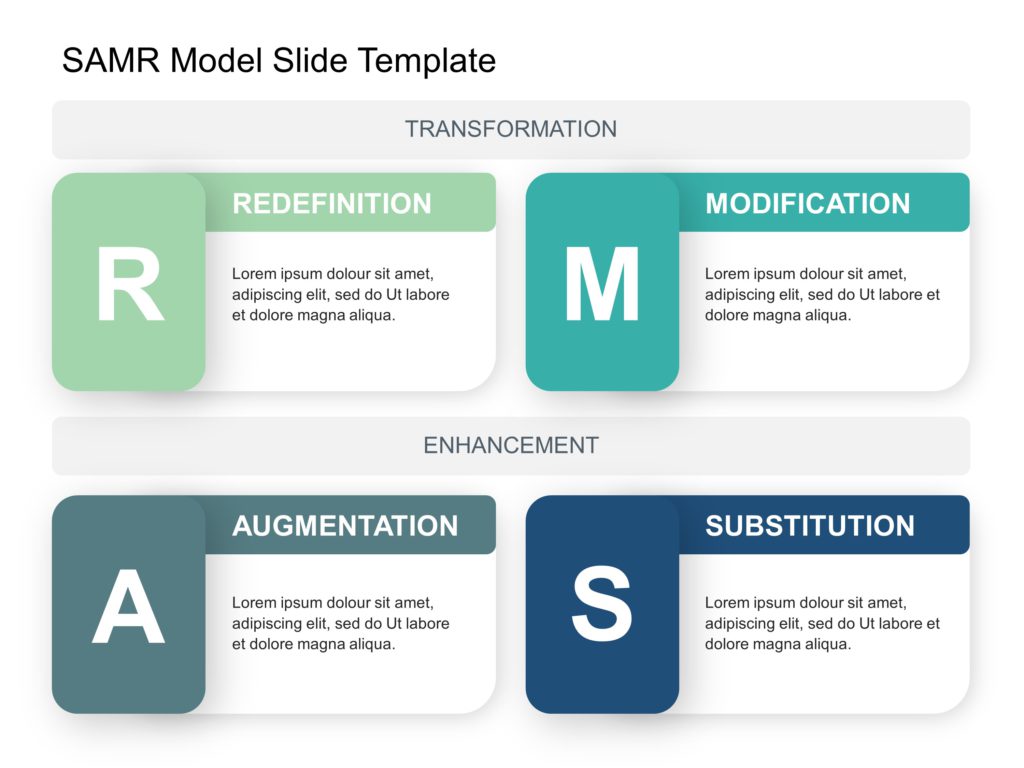 SAMR Model Slide Template

TRANSFORMATION

R

REDEFINITION

Lorem ipsum dolour sit amet, adipiscing elit, sed do Ut labore et dolore magna aliqua.

M

MODIFICATION

Lorem ipsum dolour sit amet, adipiscing elit, sed do Ut labore et dolore magna aliqua.

ENHANCEMENT

A

AUGMENTATION

Lorem ipsum dolour sit amet, adipiscing elit, sed do Ut labore et dolore magna aliqua.

S

SUBSTITUTION

Lorem ipsum dolour sit amet, adipiscing elit, sed do Ut labore et dolore magna aliqua.